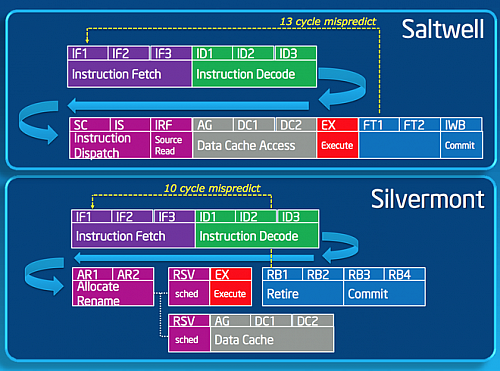 13 cycle mispredict

Saltwell

IF1 IF2 IF3 ID1 ID2 ID3

Instruction Fetch Instruction Decode

SC IS IRF AG DC1 DC2 EX FT1 FT2 IWB

Instruction Dispatch Source Read Data Cache Access Execute Commit

10 cycle mispredict

Silvermont

IF1 IF2 IF3 ID1 ID2 ID3

Instruction Fetch Instruction Decode

AR1 AR2 Allocate Rename

RSV EX sched Execute

RB1 RB2 RB3 RB4 Retire Commit

RSV AG DC1 DC2 sched Data Cache